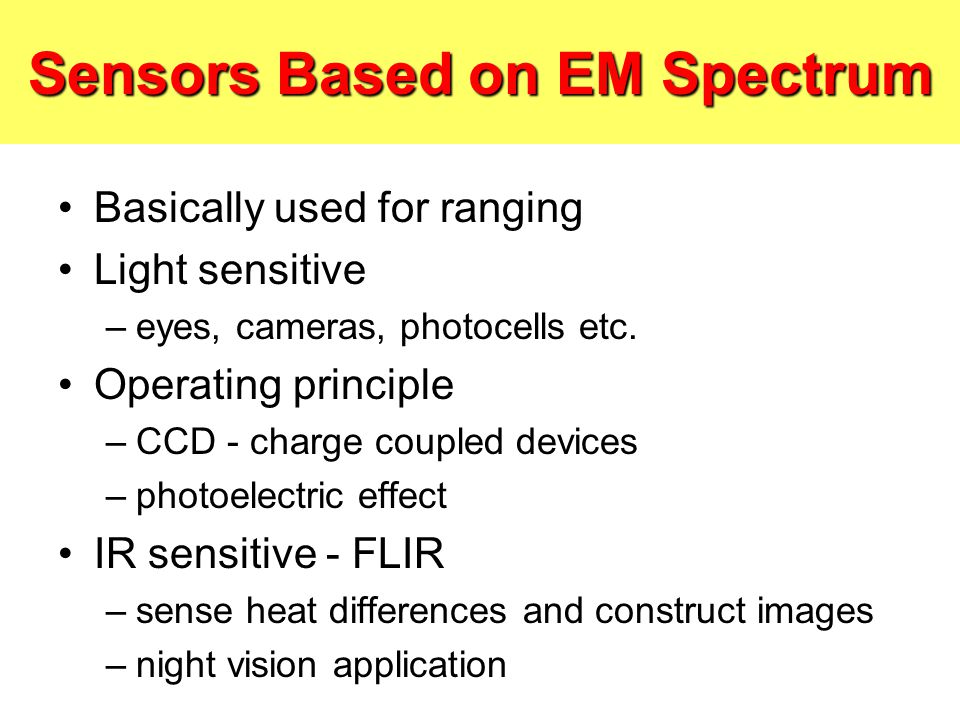 Sensors Based on EM Spectrum

• Basically used for ranging
• Light sensitive
– eyes, cameras, photocells etc.
• Operating principle
– CCD - charge coupled devices
– photoelectric effect
• IR sensitive - FLIR
– sense heat differences and construct images
– night vision application